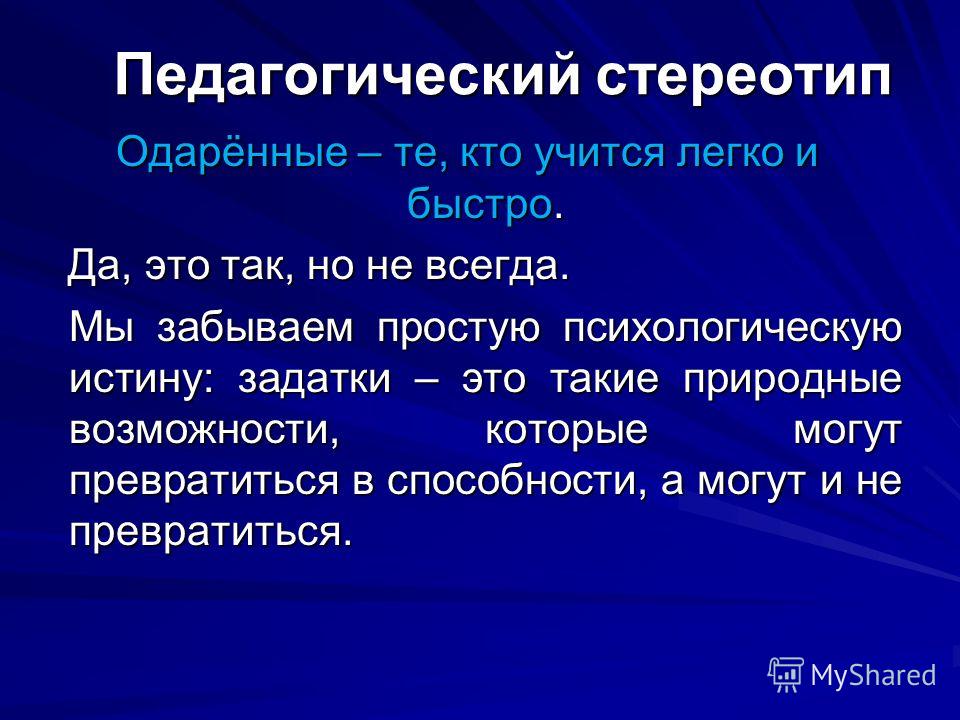 Педагогический стереотип

Одарённые – те, кто учится легко и быстро.

Да, это так, но не всегда.

Мы забываем простую психологическую истину: задатки – это такие природные возможности, которые могут превратиться в способности, а могут и не превратиться.

MyShared